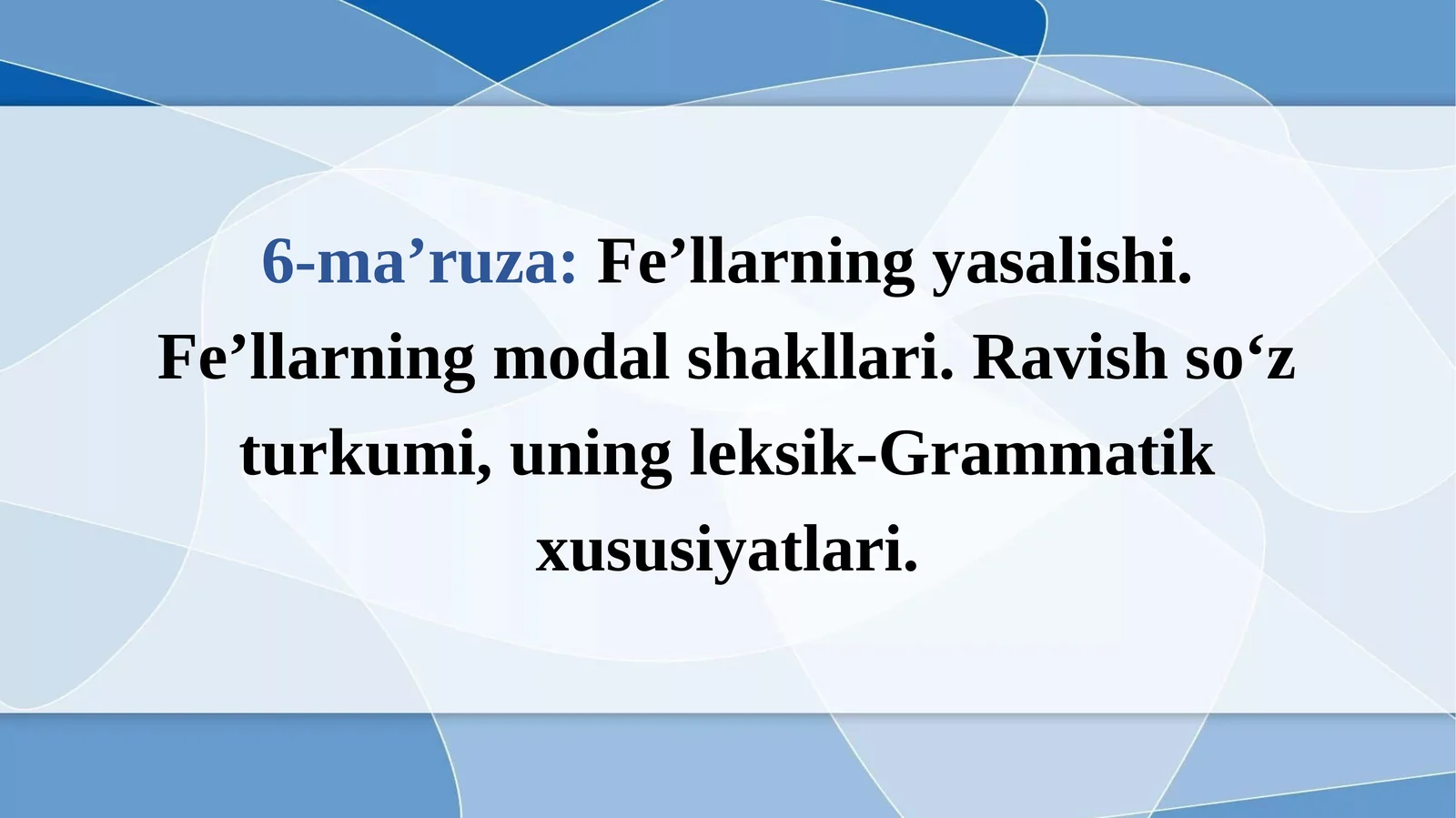 6-ma'ruza: Fe'llarning yasalishi. Fe'llarning modal shakllari. Ravish so'z turkumi, uning leksik-Grammatik xususiyatlari.